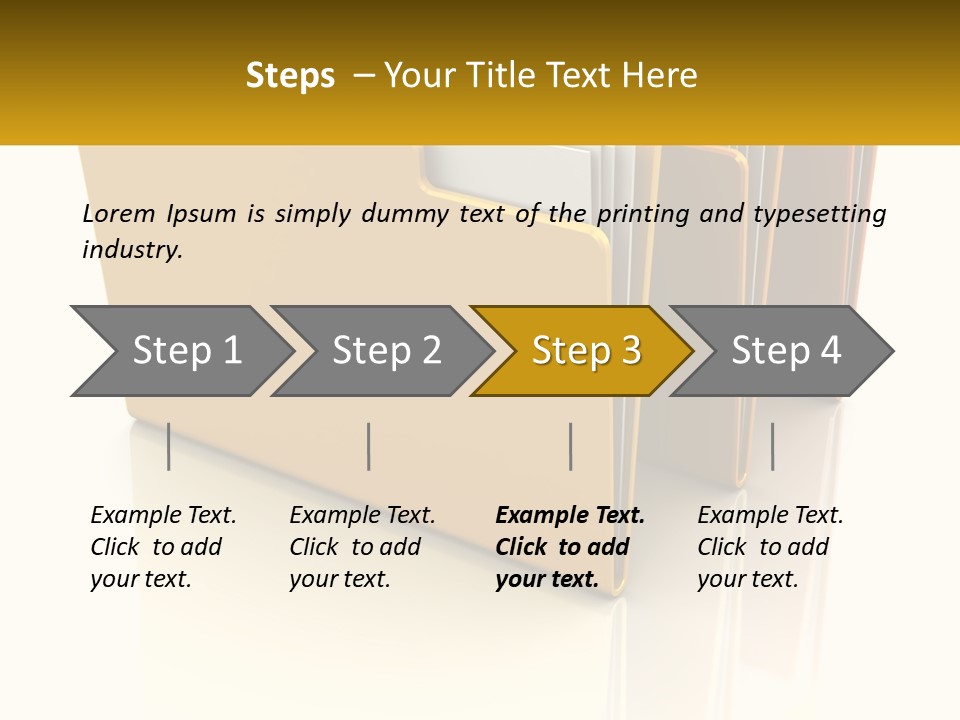 Steps – Your Title Text Here

Lorem Ipsum is simply dummy text of the printing and typesetting industry.

Step 1

Step 2

Step 3

Step 4

Example Text. Click to add your text.

Example Text. Click to add your text.

Example Text. Click to add your text.

Example Text. Click to add your text.